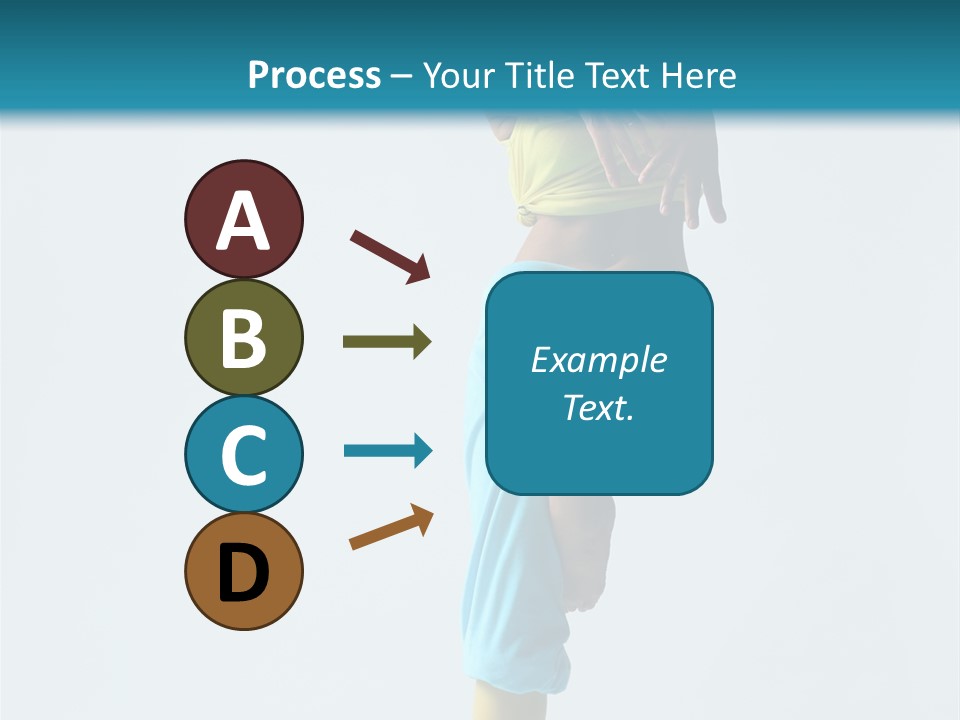 Process – Your Title Text Here

A

B

C

D

Example Text.